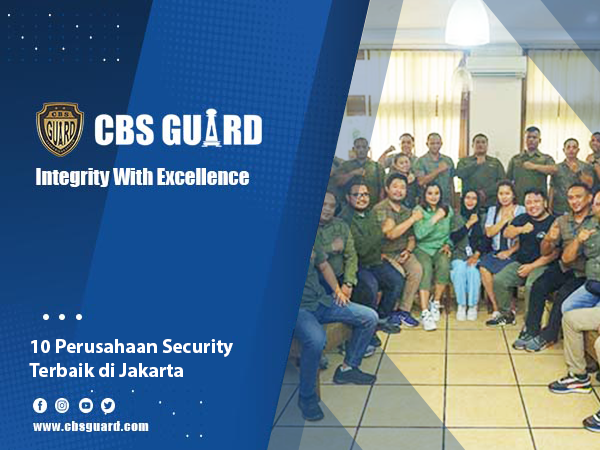 CBS GUARD
CBS GUARD

Integrity With Excellence

10 Perusahaan Security Terbaik di Jakarta

www.cbsguard.com